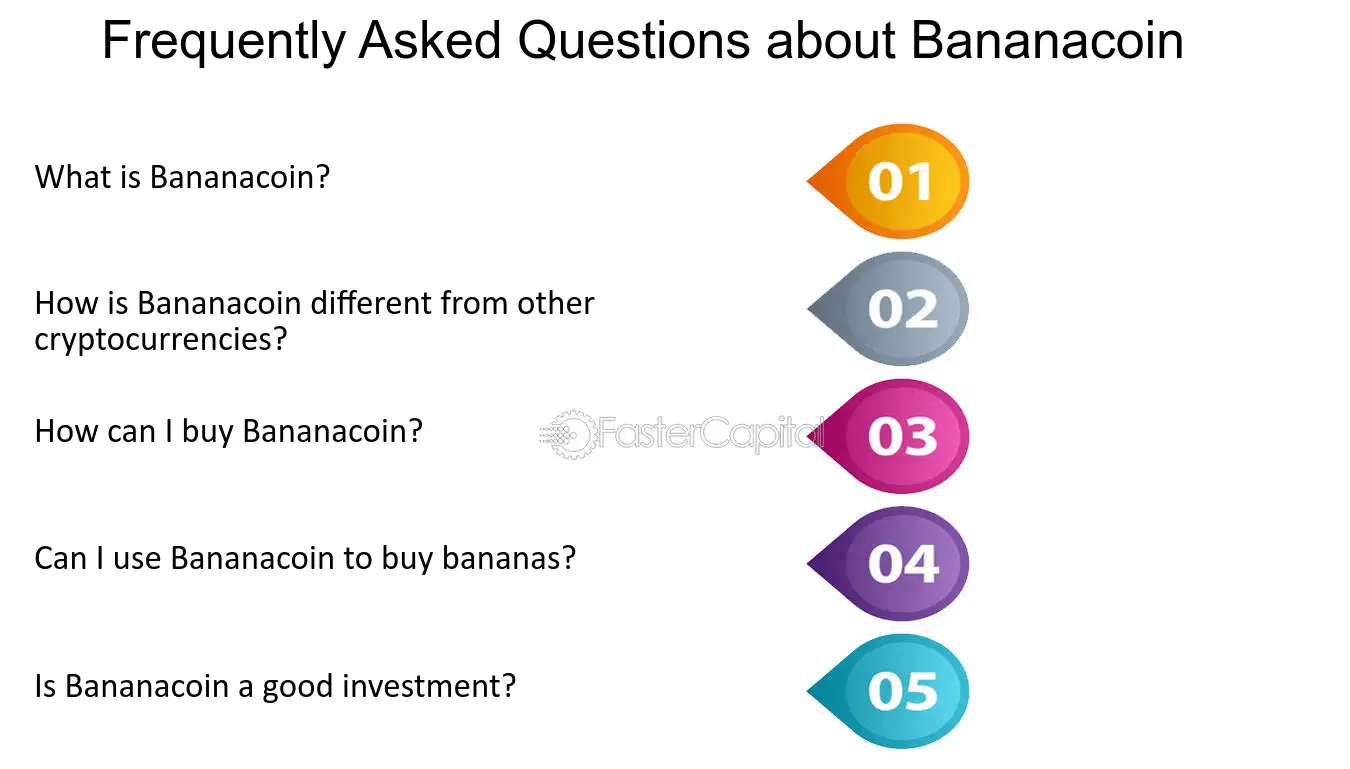 Frequently Asked Questions about Bananacoin

What is Bananacoin?

01

How is Bananacoin different from other cryptocurrencies?

02

How can I buy Bananacoin?

03

Can I use Bananacoin to buy bananas?

04

Is Bananacoin a good investment?

05

FasterCapital